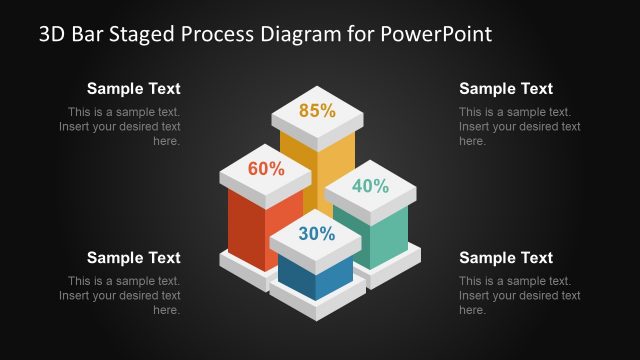 3D Bar Staged Process Diagram for PowerPoint

Sample Text

This is a sample text. Insert your desired text here.

Sample Text

This is a sample text. Insert your desired text here.

85%

60%

40%

30%

Sample Text

This is a sample text. Insert your desired text here.

Sample Text

This is a sample text. Insert your desired text here.